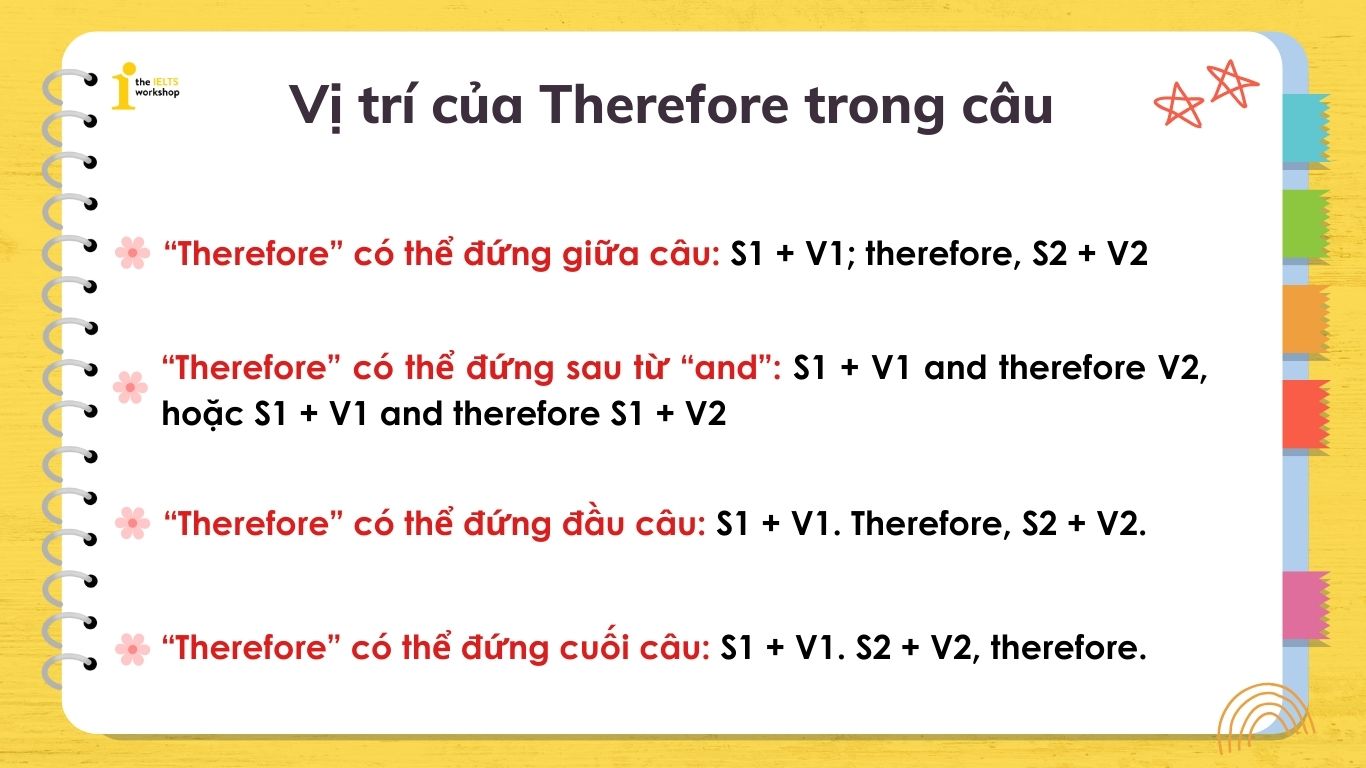 the IELTS workshop

Vị trí của Therefore trong câu

“Therefore” có thể đứng giữa câu: S1 + V1; therefore, S2 + V2

“Therefore” có thể đứng sau từ “and”: S1 + V1 and therefore V2, hoặc S1 + V1 and therefore S1 + V2

“Therefore” có thể đứng đầu câu: S1 + V1. Therefore, S2 + V2.

“Therefore” có thể đứng cuối câu: S1 + V1. S2 + V2, therefore.